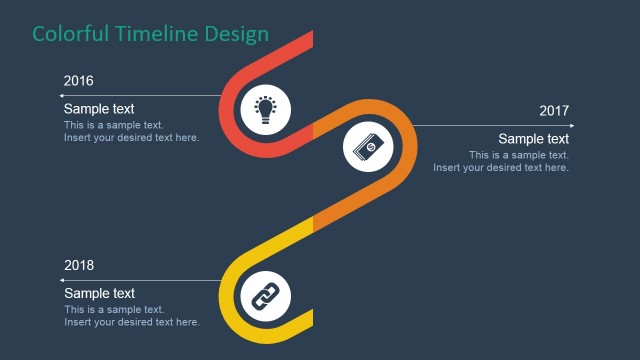 Colorful Timeline Design

2016

Sample text

This is a sample text. Insert your desired text here.

2017

Sample text

This is a sample text. Insert your desired text here.

2018

Sample text

This is a sample text. Insert your desired text here.